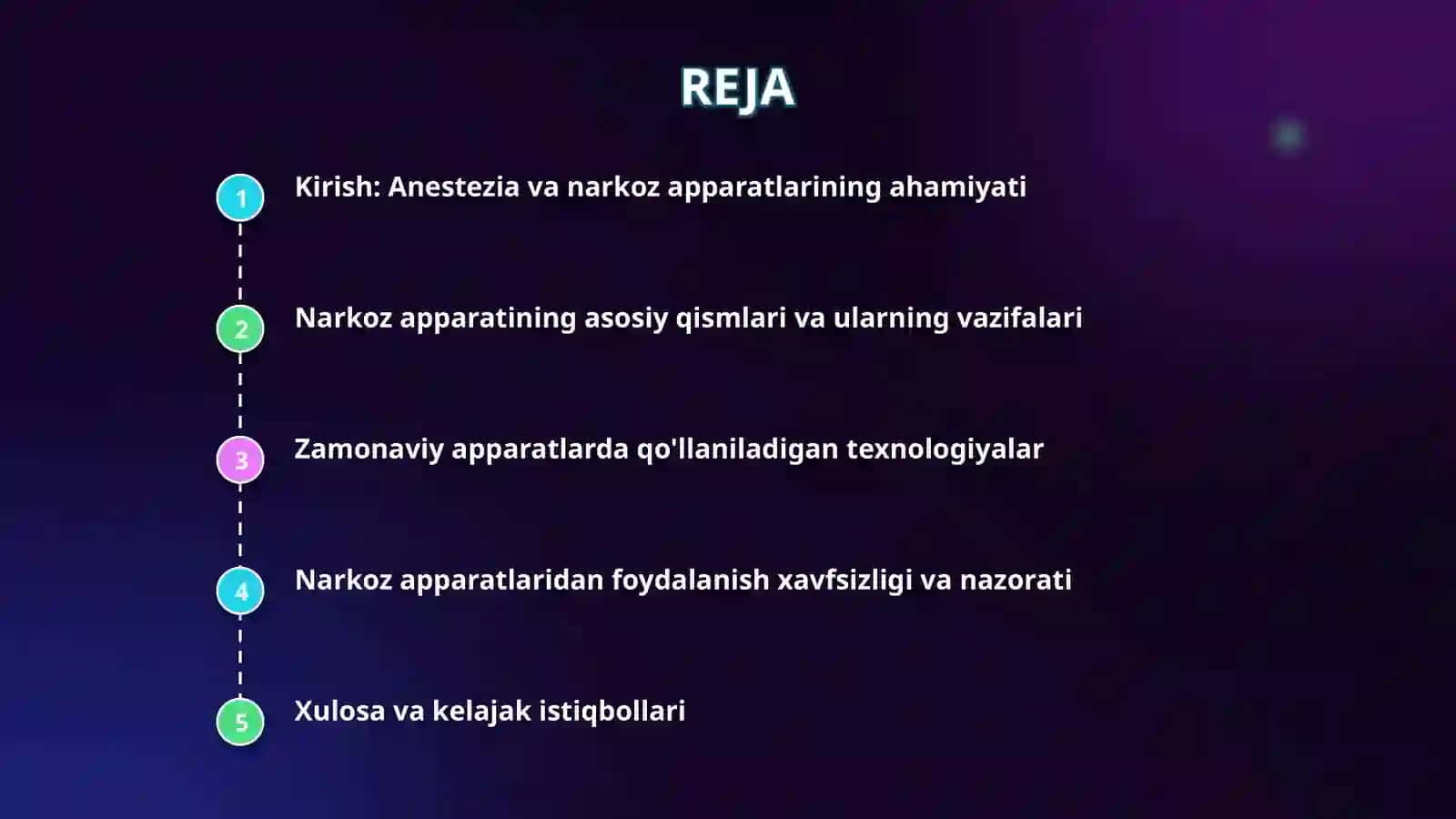 REJA

1 Kirish: Anestezia va narkoz apparatlarining ahamiyati

2 Narkoz apparatining asosiy qismlari va ularning vazifalari

3 Zamonaviy apparatlarda qo'llaniladigan texnologiyalar

4 Narkoz apparatlaridan foydalanish xavfsizligi va nazorati

5 Xulosa va kelajak istiqbollari